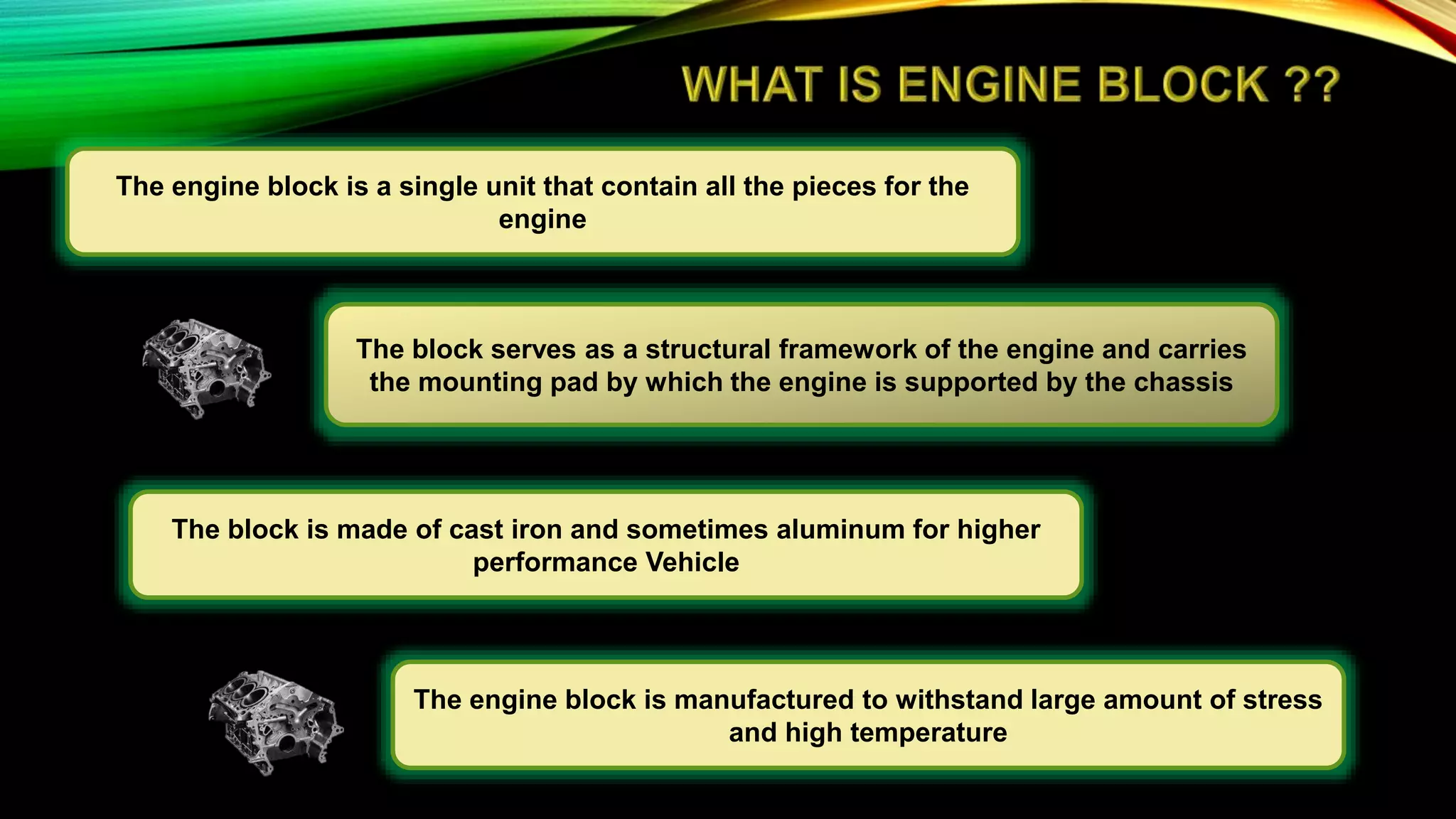 WHAT IS ENGINE BLOCK ??

The engine block is a single unit that contain all the pieces for the engine

The block serves as a structural framework of the engine and carries the mounting pad by which the engine is supported by the chassis

The block is made of cast iron and sometimes aluminum for higher performance Vehicle

The engine block is manufactured to withstand large amount of stress and high temperature